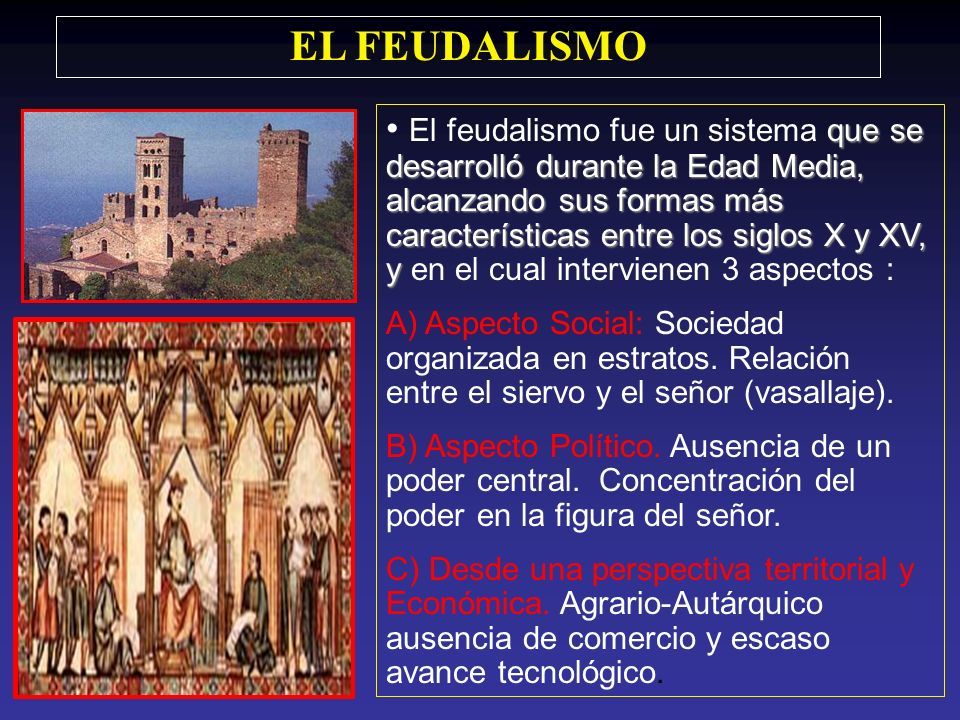 EL FEUDALISMO

• El feudalismo fue un sistema que se desarrolló durante la Edad Media, alcanzando sus formas más características entre los siglos X y XV, y en el cual intervienen 3 aspectos :

A) Aspecto Social: Sociedad organizada en estratos. Relación entre el siervo y el señor (vasallaje).

B) Aspecto Político. Ausencia de un poder central. Concentración del poder en la figura del señor.

C) Desde una perspectiva territorial y Económica. Agrario-Autárquico ausencia de comercio y escaso avance tecnológico.